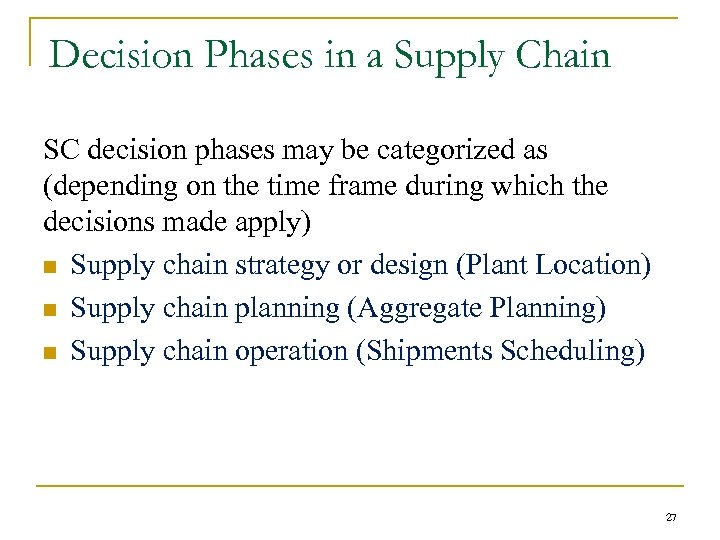 Decision Phases in a Supply Chain

SC decision phases may be categorized as (depending on the time frame during which the decisions made apply)

- Supply chain strategy or design (Plant Location)
- Supply chain planning (Aggregate Planning)
- Supply chain operation (Shipments Scheduling)

27